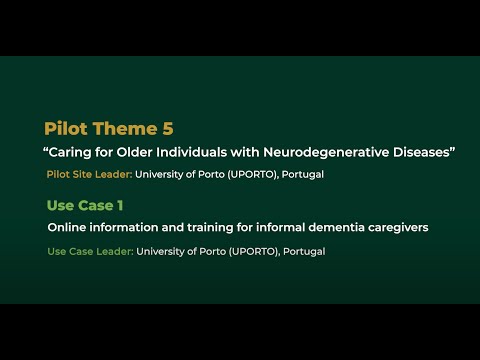 Pilot Theme 5

“Caring for Older Individuals with Neurodegenerative Diseases”

Pilot Site Leader: University of Porto (UPORTO), Portugal

Use Case 1

Online information and training for informal dementia caregivers

Use Case Leader: University of Porto (UPORTO), Portugal